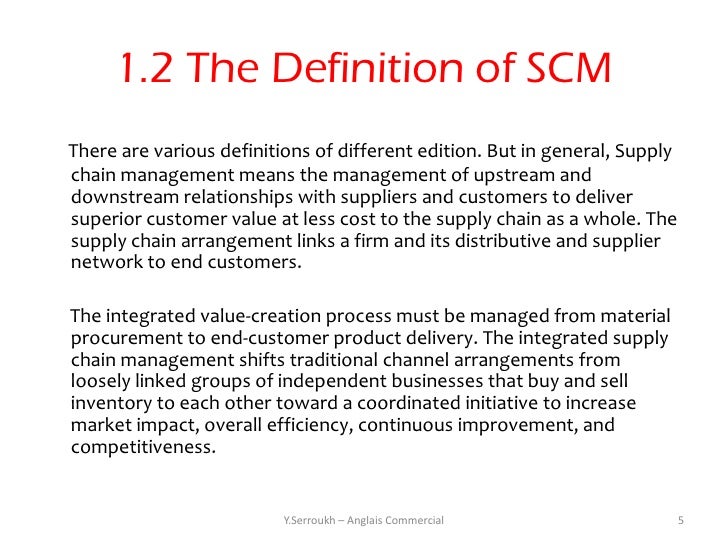 1.2 The Definition of SCM

There are various definitions of different edition. But in general, Supply chain management means the management of upstream and downstream relationships with suppliers and customers to deliver superior customer value at less cost to the supply chain as a whole. The supply chain arrangement links a firm and its distributive and supplier network to end customers.

The integrated value-creation process must be managed from material procurement to end-customer product delivery. The integrated supply chain management shifts traditional channel arrangements from loosely linked groups of independent businesses that buy and sell inventory to each other toward a coordinated initiative to increase market impact, overall efficiency, continuous improvement, and competitiveness.

Y.Serroukh – Anglais Commercial

5